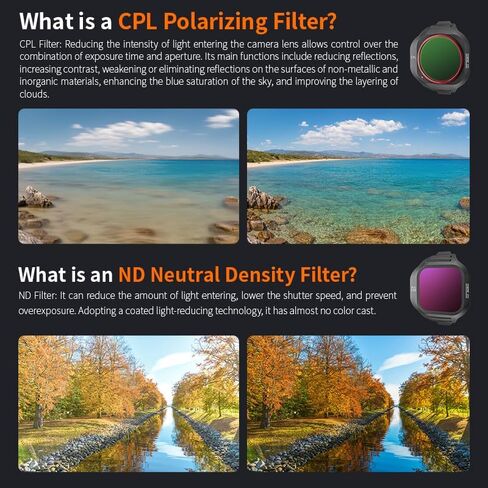 What is a CPL Polarizing Filter?

CPL Filter: Reducing the intensity of light entering the camera lens allows control over the combination of exposure time and aperture. Its main functions include reducing reflections, increasing contrast, weakening or eliminating reflections on the surfaces of non-metallic and inorganic materials, enhancing the blue saturation of the sky, and improving the layering of clouds.

What is an ND Neutral Density Filter?

ND Filter: It can reduce the amount of light entering, lower the shutter speed, and prevent overexposure. Adopting a coated light-reducing technology, it has almost no color cast.